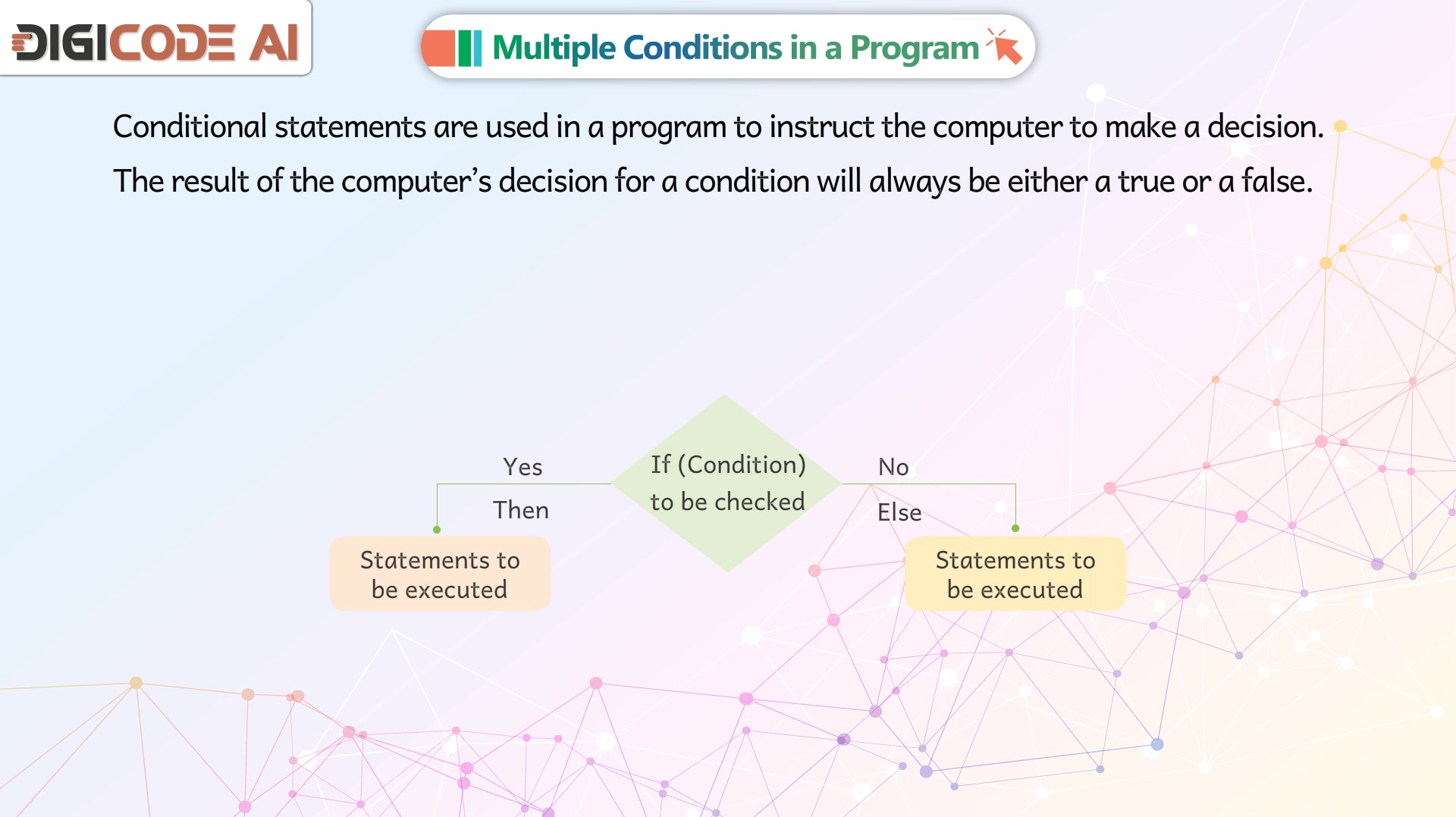 DIGICODE AI

Multiple Conditions in a Program

Conditional statements are used in a program to instruct the computer to make a decision.

The result of the computer's decision for a condition will always be either a true or a false.

Yes

Then

If (Condition) to be checked

No

Else

Statements to be executed

Statements to be executed